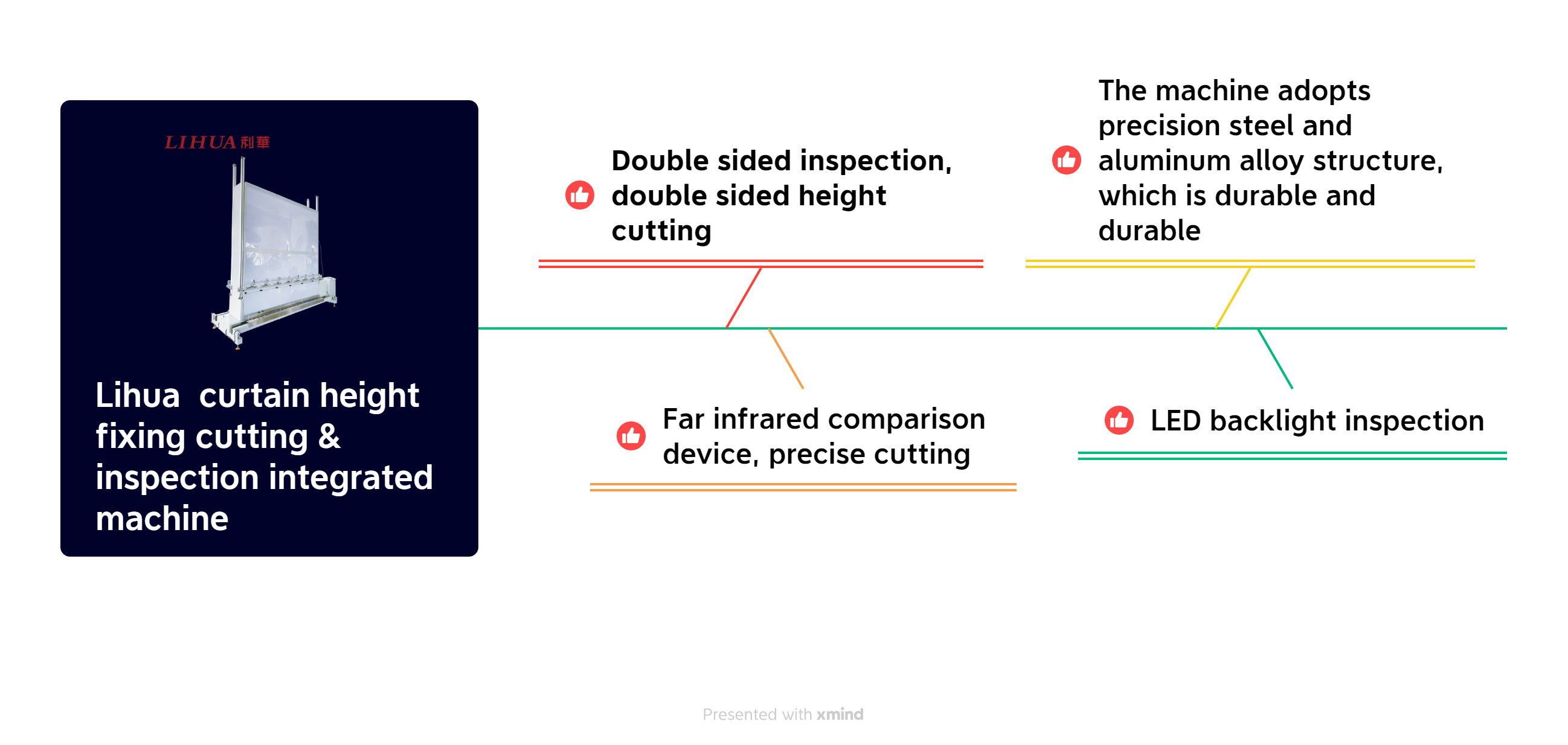 LIHUA 利華

Lihua curtain height fixing cutting & inspection integrated machine

Double sided inspection, double sided height cutting

The machine adopts precision steel and aluminum alloy structure, which is durable and durable

Far infrared comparison device, precise cutting

LED backlight inspection

Presented with xmind